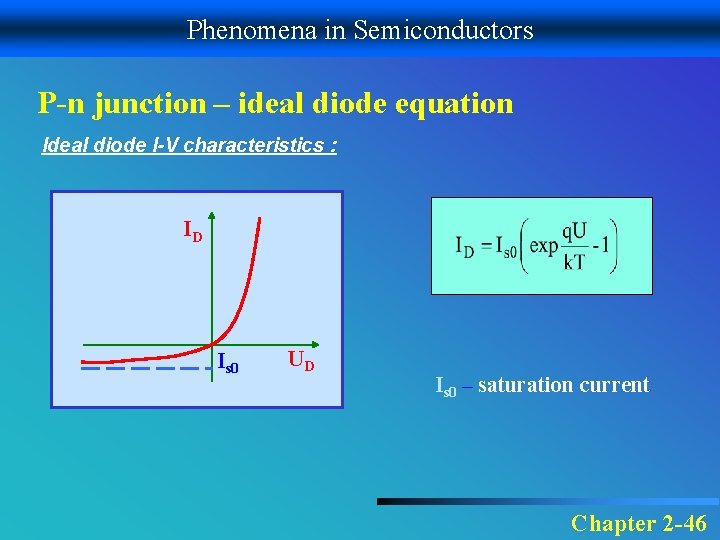 Phenomena in Semiconductors

P-n junction – ideal diode equation

Ideal diode I-V characteristics :

$I_D$

$I_{s0}$

$U_D$

$I_D = I_{s0}\left(\exp\frac{qU}{kT} - 1\right)$

$I_{s0}$ – saturation current

Chapter 2-46